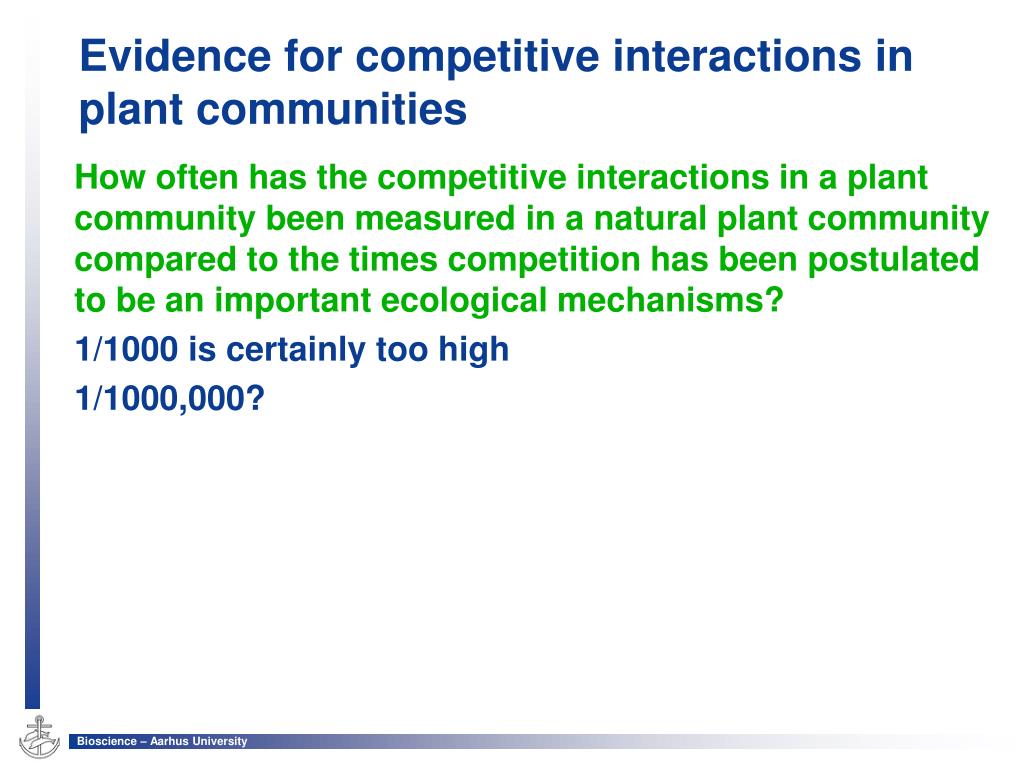 Evidence for competitive interactions in plant communities

How often has the competitive interactions in a plant community been measured in a natural plant community compared to the times competition has been postulated to be an important ecological mechanisms?

1/1000 is certainly too high

1/1000,000?

Bioscience – Aarhus University